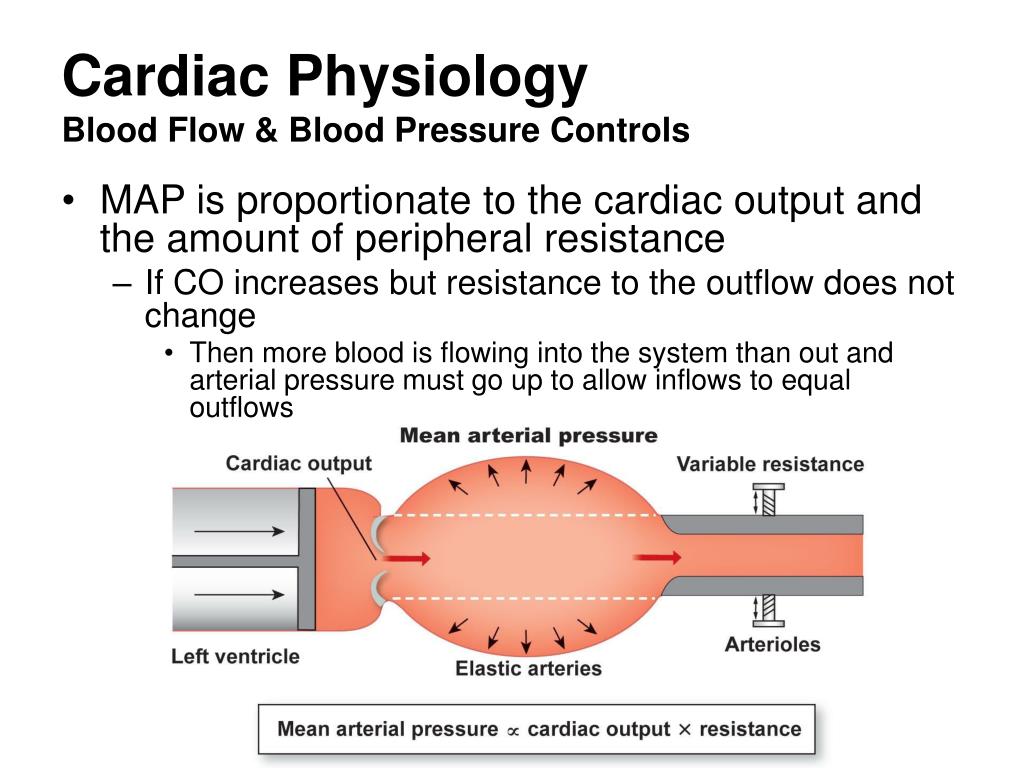 Cardiac Physiology
Blood Flow & Blood Pressure Controls

• MAP is proportionate to the cardiac output and the amount of peripheral resistance
– If CO increases but resistance to the outflow does not change
• Then more blood is flowing into the system than out and arterial pressure must go up to allow inflows to equal outflows

Mean arterial pressure
Cardiac output
Variable resistance
Left ventricle
Elastic arteries
Arterioles

Mean arterial pressure $\propto$ cardiac output $\times$ resistance